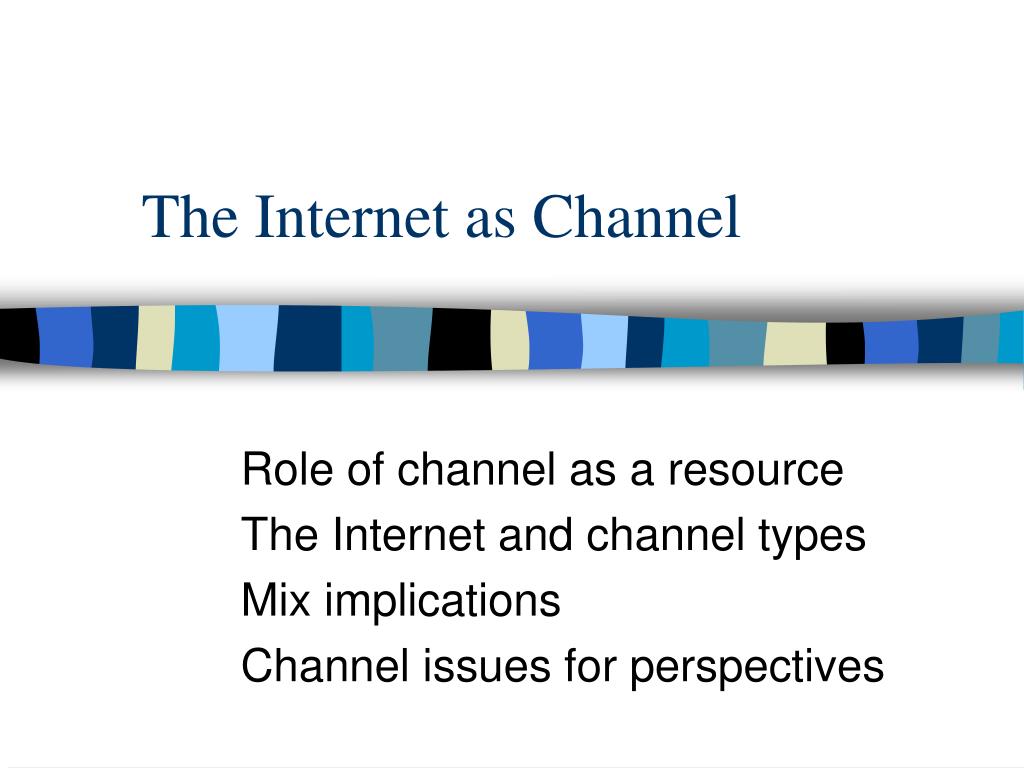 The Internet as Channel

Role of channel as a resource
The Internet and channel types
Mix implications
Channel issues for perspectives